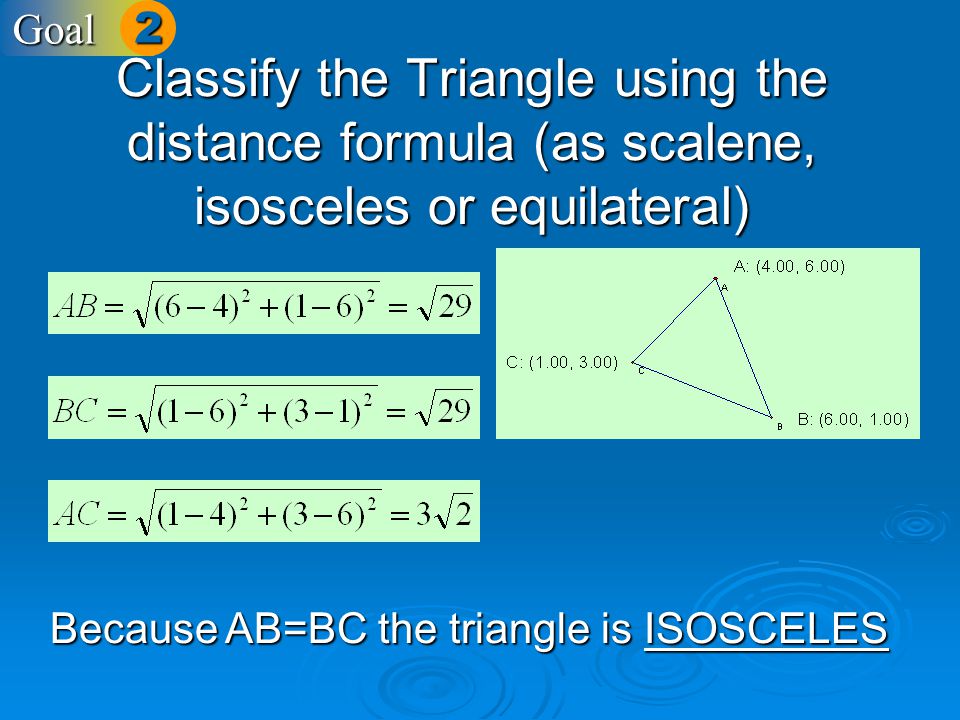 Goal 2

Classify the Triangle using the distance formula (as scalene, isosceles or equilateral)

$AB = \sqrt{(6-4)^2 + (1-6)^2} = \sqrt{29}$

$BC = \sqrt{(1-6)^2 + (3-1)^2} = \sqrt{29}$

$AC = \sqrt{(1-4)^2 + (3-6)^2} = 3\sqrt{2}$

A: (4.00, 6.00)
A
C: (1.00, 3.00)
C
B
B: (6.00, 1.00)

Because AB=BC the triangle is ISOSCELES